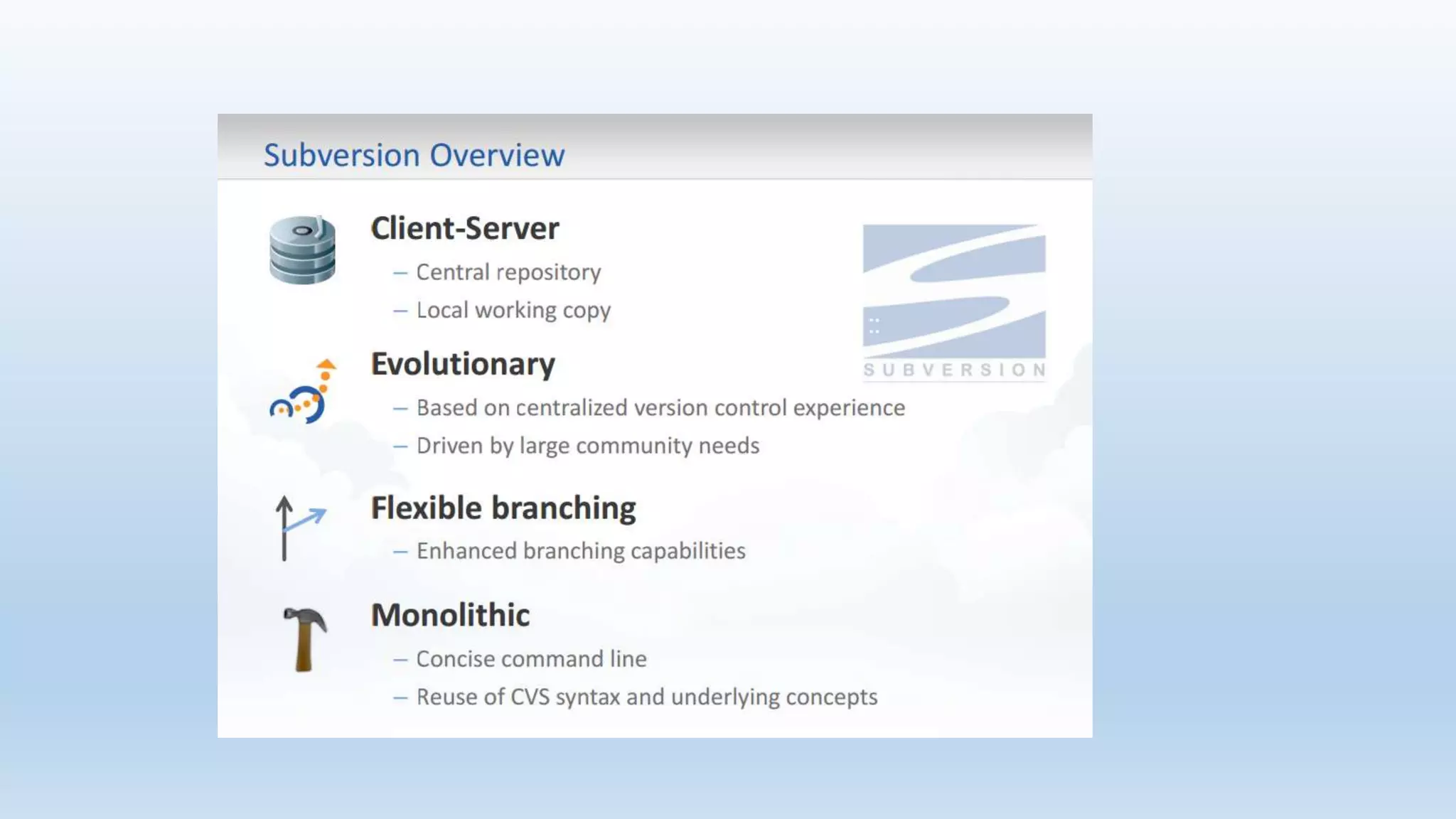 Subversion Overview

Client-Server
– Central repository
– Local working copy

SUBVERSION

Evolutionary
– Based on centralized version control experience
– Driven by large community needs

Flexible branching
– Enhanced branching capabilities

Monolithic
– Concise command line
– Reuse of CVS syntax and underlying concepts